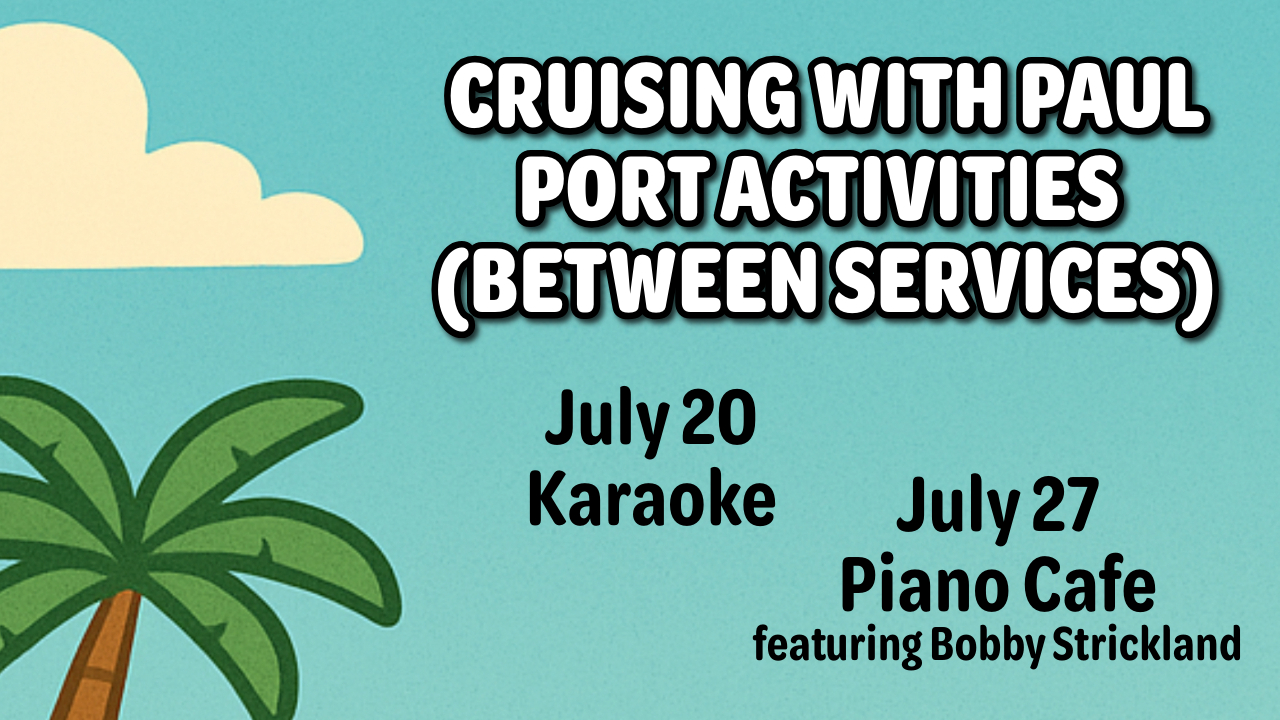 CRUISING WITH PAUL
PORT ACTIVITIES
(BETWEEN SERVICES)

July 20
Karaoke

July 27
Piano Cafe
featuring Bobby Strickland